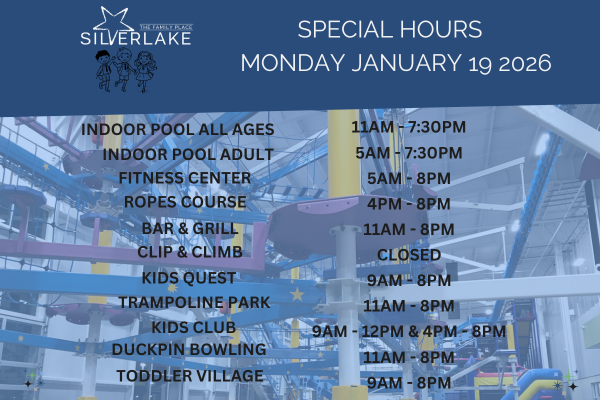 THE FAMILY PLACE
SILVERLAKE

SPECIAL HOURS
MONDAY JANUARY 19 2026

| | |
|---|---|
| INDOOR POOL ALL AGES | 11AM - 7:30PM |
| INDOOR POOL ADULT | 5AM - 7:30PM |
| FITNESS CENTER | 5AM - 8PM |
| ROPES COURSE | 4PM - 8PM |
| BAR & GRILL | 11AM - 8PM |
| CLIP & CLIMB | CLOSED |
| KIDS QUEST | 9AM - 8PM |
| TRAMPOLINE PARK | 11AM - 8PM |
| KIDS CLUB | 9AM - 12PM & 4PM - 8PM |
| DUCKPIN BOWLING | 11AM - 8PM |
| TODDLER VILLAGE | 9AM - 8PM |